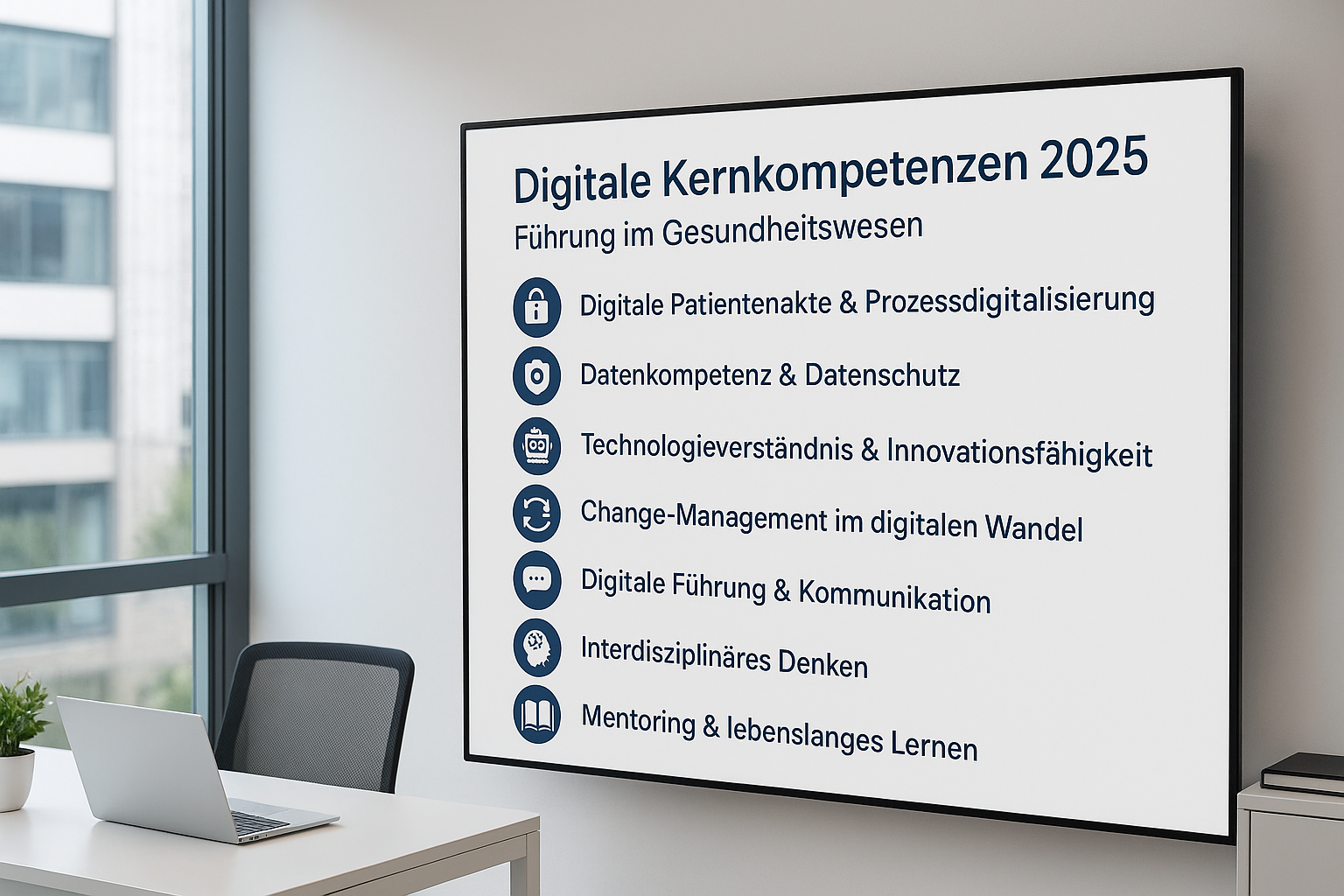 Digitale Kernkompetenzen 2025
Führung im Gesundheitswesen

Digitale Patientenakte & Prozessdigitalisierung

Datenkompetenz & Datenschutz

Technologieverständnis & Innovationsfähigkeit

Change-Management im digitalen Wandel

Digitale Führung & Kommunikation

Interdisziplinäres Denken

Mentoring & lebenslanges Lernen